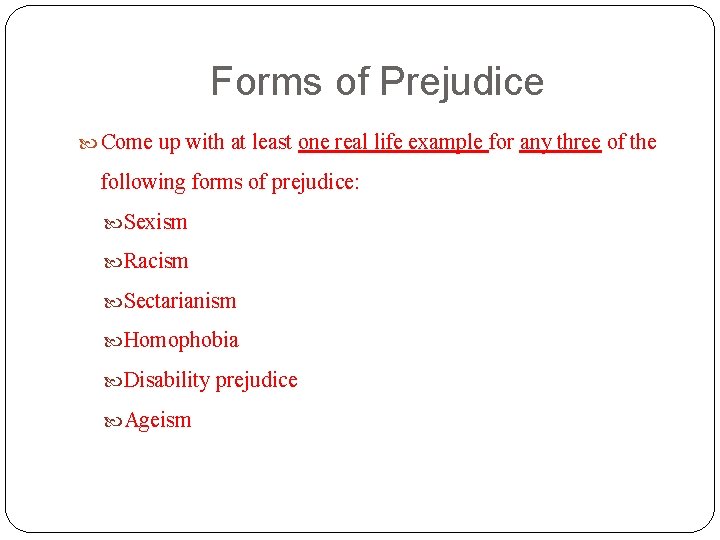 Forms of Prejudice

Come up with at least one real life example for any three of the following forms of prejudice:

Sexism

Racism

Sectarianism

Homophobia

Disability prejudice

Ageism